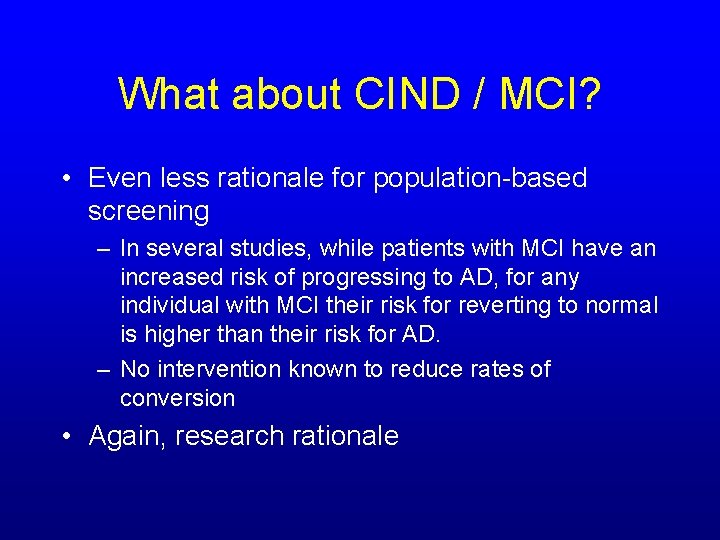 What about CIND / MCI?

• Even less rationale for population-based screening

– In several studies, while patients with MCI have an increased risk of progressing to AD, for any individual with MCI their risk for reverting to normal is higher than their risk for AD.

– No intervention known to reduce rates of conversion

• Again, research rationale